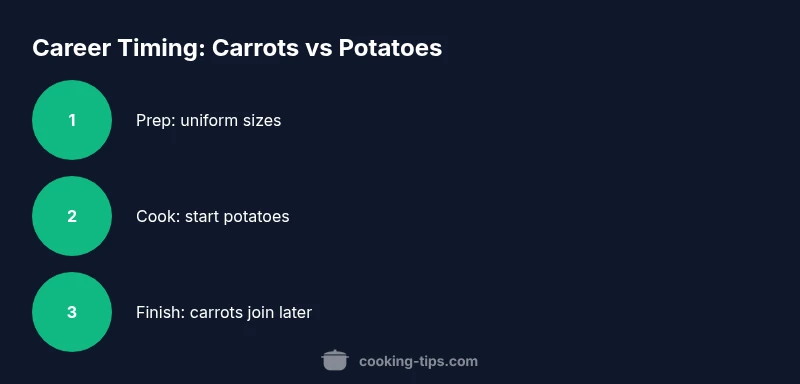 Career Timing: Carrots vs Potatoes

1

Prep: uniform sizes

2

Cook: start potatoes

3

Finish: carrots join later

cooking-tips.com